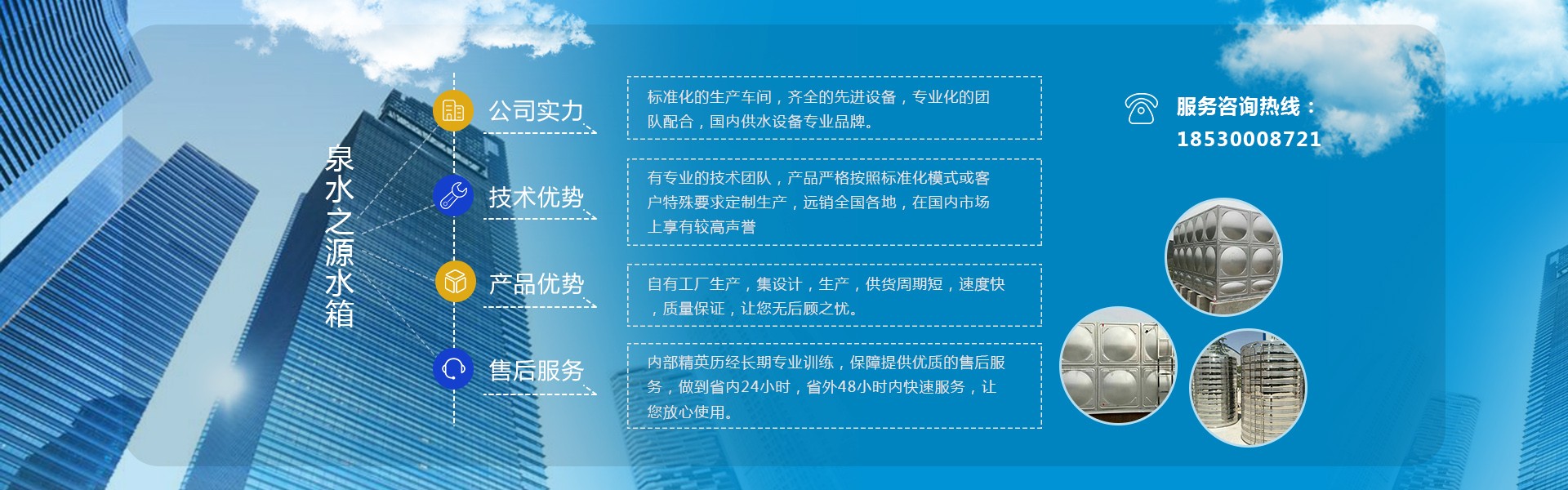 泉水之源水箱

公司实力

标准化的生产车间，齐全的先进设备，专业化的团队配合，国内供水设备专业品牌。

技术优势

有专业的技术团队，产品严格按照标准化模式或客户特殊要求定制生产，远销全国各地，在国内市场上享有较高声誉

产品优势

自有工厂生产，集设计，生产，供货周期短，速度快，质量保证，让您无后顾之忧。

售后服务

内部精英历经长期专业训练，保障提供优质的售后服务，做到省内24小时，省外48小时内快速服务，让您放心使用。

服务咨询热线：
18530008721